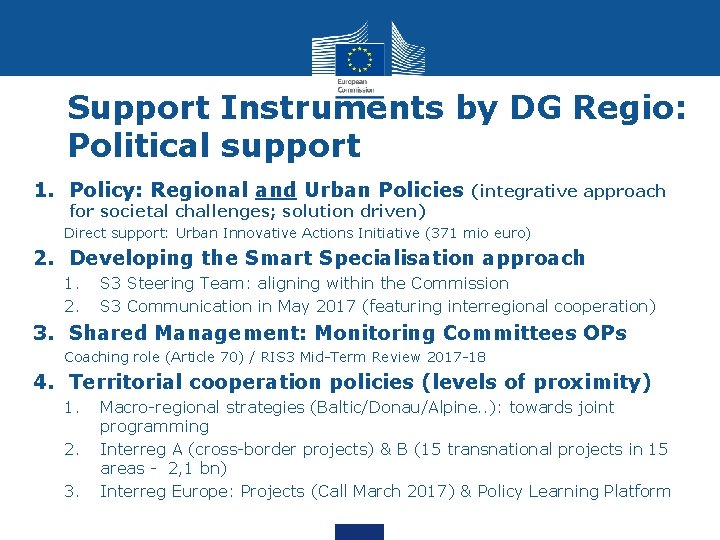 European Commission

Support Instruments by DG Regio: Political support

1. Policy: Regional and Urban Policies (integrative approach for societal challenges; solution driven)
Direct support: Urban Innovative Actions Initiative (371 mio euro)

2. Developing the Smart Specialisation approach
1. S3 Steering Team: aligning within the Commission
2. S3 Communication in May 2017 (featuring interregional cooperation)

3. Shared Management: Monitoring Committees OPs
Coaching role (Article 70) / RIS3 Mid-Term Review 2017-18

4. Territorial cooperation policies (levels of proximity)
1. Macro-regional strategies (Baltic/Donau/Alpine..): towards joint programming
2. Interreg A (cross-border projects) & B (15 transnational projects in 15 areas - 2,1 bn)
3. Interreg Europe: Projects (Call March 2017) & Policy Learning Platform